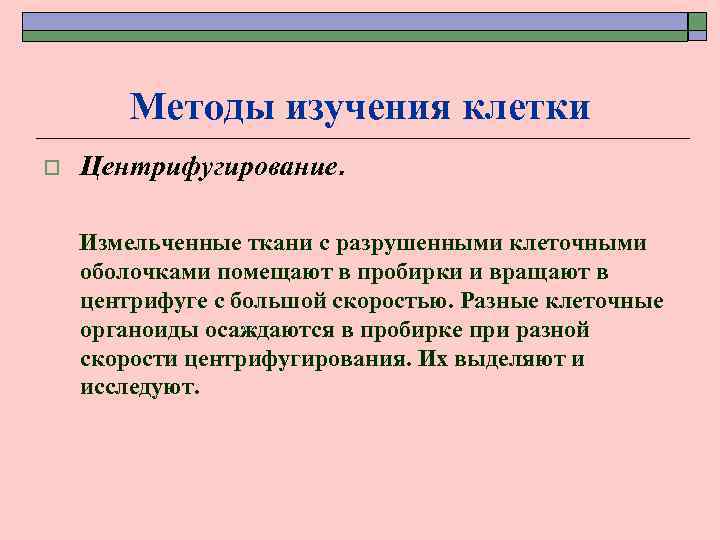 Методы изучения клетки

Центрифугирование.

Измельченные ткани с разрушенными клеточными оболочками помещают в пробирки и вращают в центрифуге с большой скоростью. Разные клеточные органоиды осаждаются в пробирке при разной скорости центрифугирования. Их выделяют и исследуют.